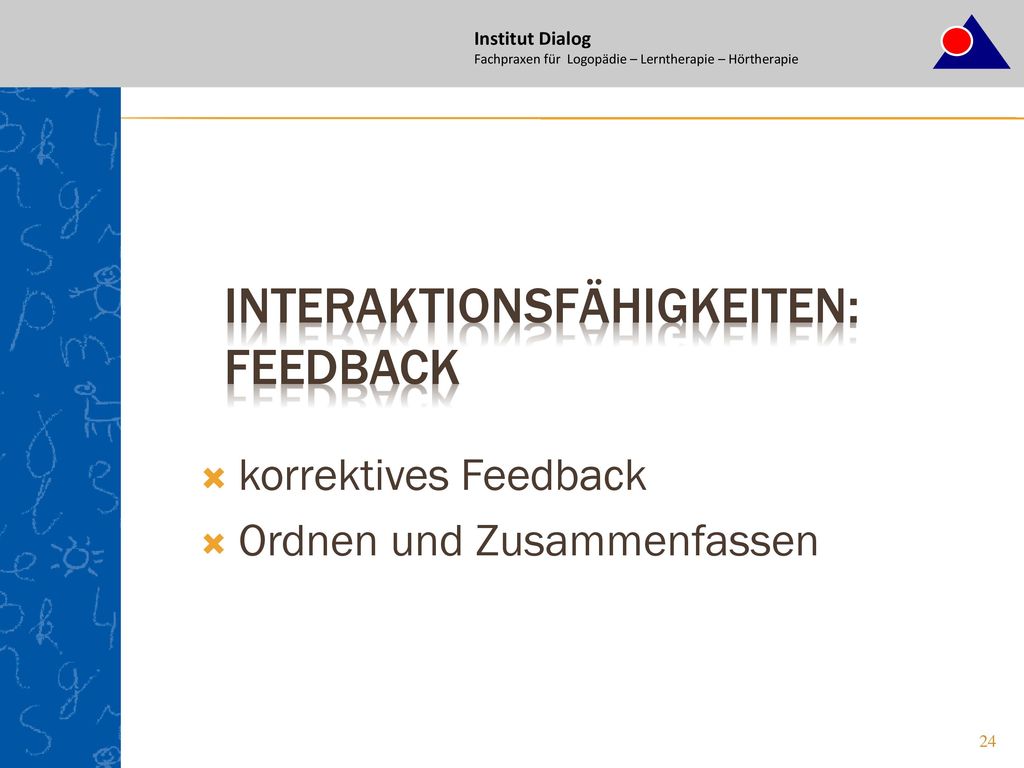 Institut Dialog
Fachpraxen für Logopädie – Lerntherapie – Hörtherapie

INTERAKTIONSFÄHIGKEITEN: FEEDBACK

korrektives Feedback
Ordnen und Zusammenfassen

24